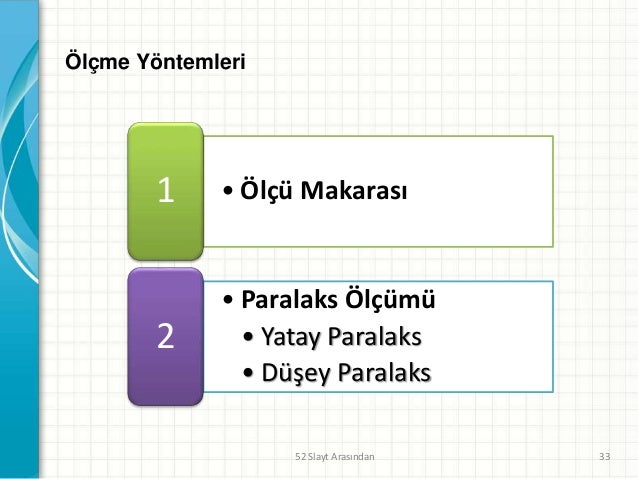 Ölçme Yöntemleri

1

• Ölçü Makarası

2

• Paralaks Ölçümü
• Yatay Paralaks
• Düşey Paralaks

52 Slayt Arasından

33